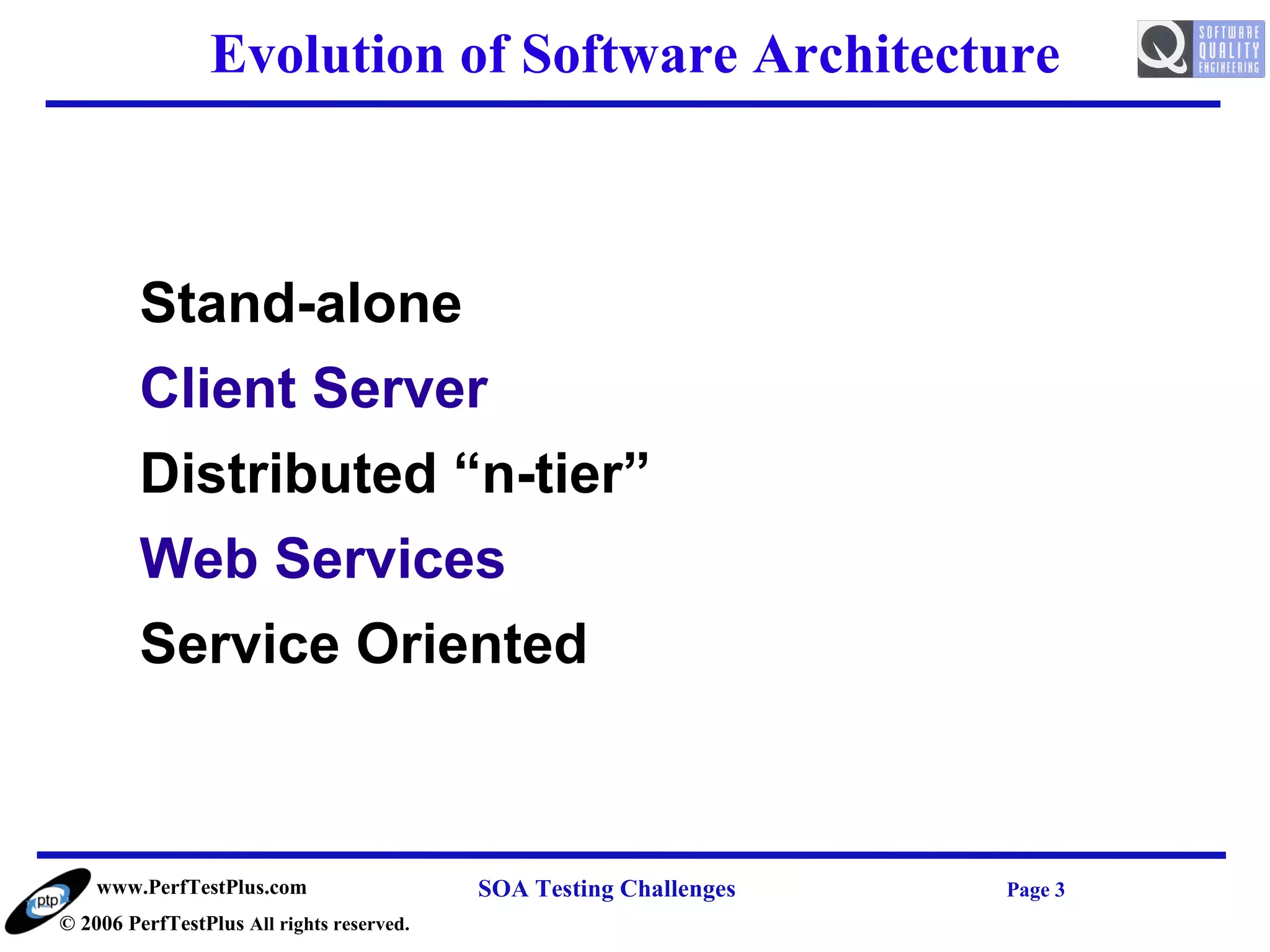 Evolution of Software Architecture

Q SOFTWARE QUALITY ENGINEERING

Stand-alone

Client Server

Distributed “n-tier”

Web Services

Service Oriented

ptp

www.PerfTestPlus.com

© 2006 PerfTestPlus All rights reserved.

SOA Testing Challenges

Page 3